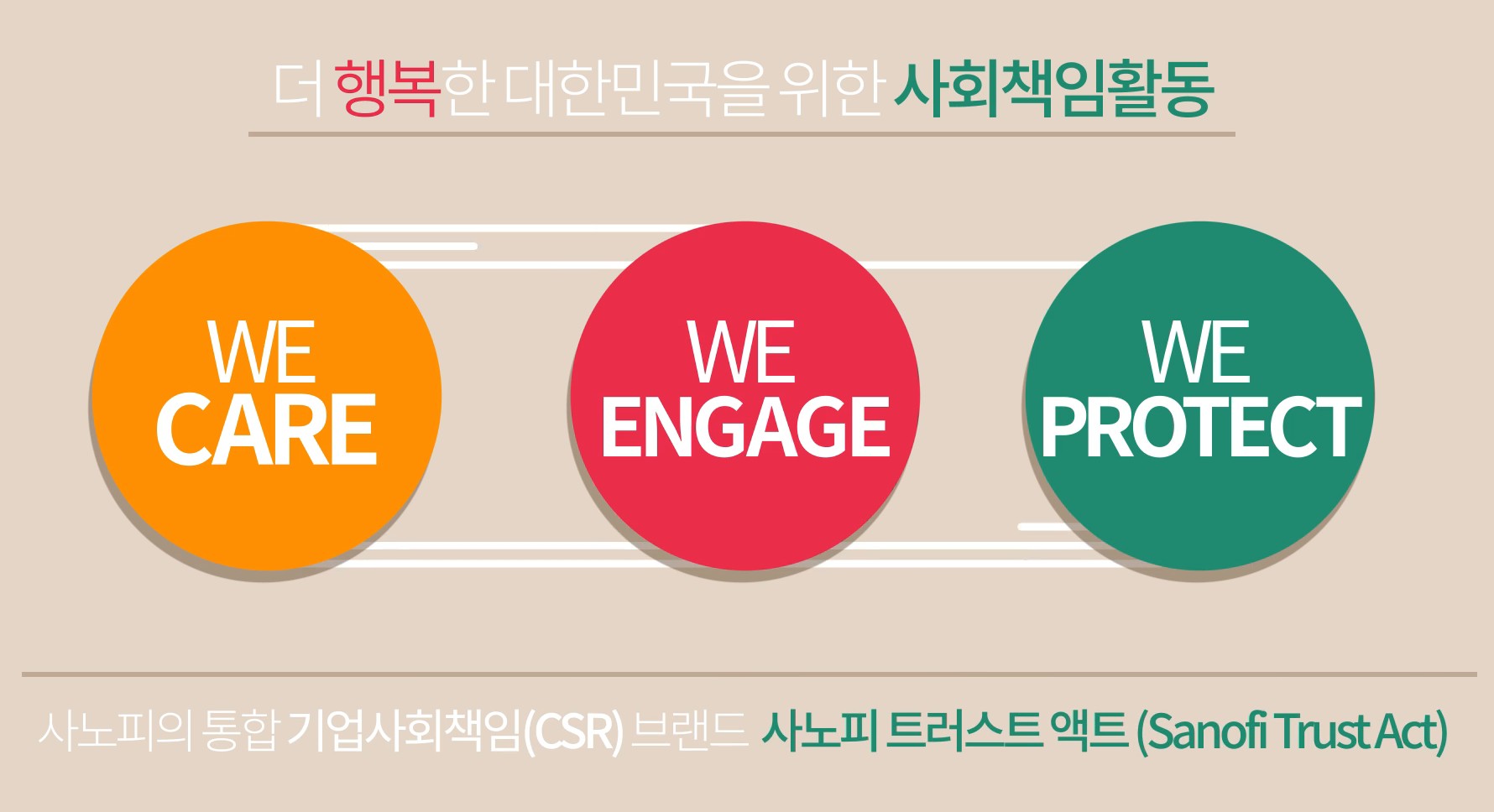 더 행복한 대한민국을 위한 사회책임활동

WE CARE

WE ENGAGE

WE PROTECT

사노피의 통합 기업사회책임(CSR) 브랜드 사노피 트러스트 액트 (Sanofi Trust Act)